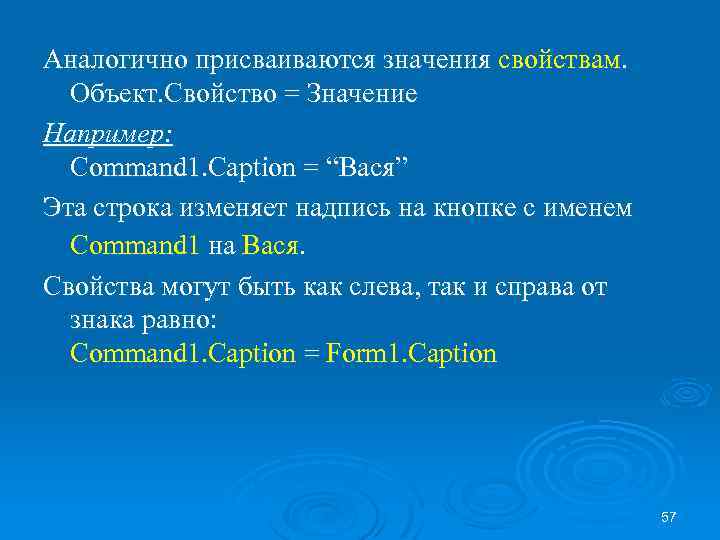 Аналогично присваиваются значения свойствам.
Объект.Свойство = Значение

Например:
Command1.Caption = “Вася”

Эта строка изменяет надпись на кнопке с именем Command1 на Вася.

Свойства могут быть как слева, так и справа от знака равно:
Command1.Caption = Form1.Caption

57